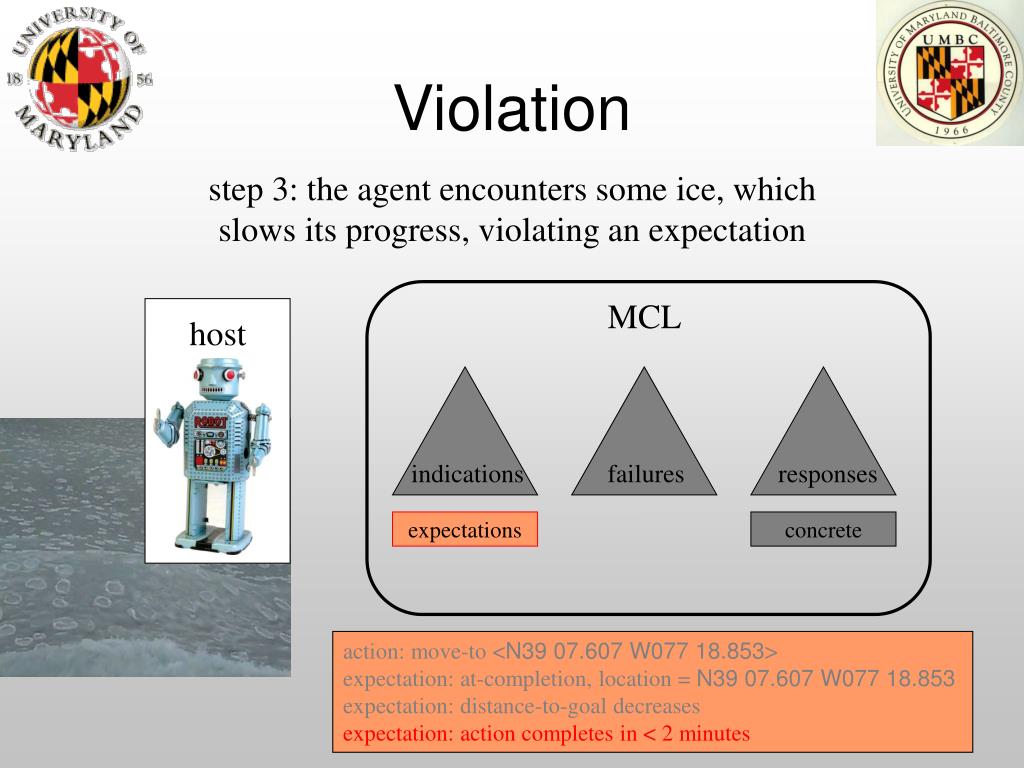 UNIVERSITY OF MARYLAND
18 56

UNIVERSITY OF MARYLAND BALTIMORE COUNTY
UMBC
1966

Violation

step 3: the agent encounters some ice, which slows its progress, violating an expectation

host

ROBOT

MCL

indications

failures

responses

expectations

concrete

action: move-to <N39 07.607 W077 18.853>
expectation: at-completion, location = N39 07.607 W077 18.853
expectation: distance-to-goal decreases
expectation: action completes in < 2 minutes